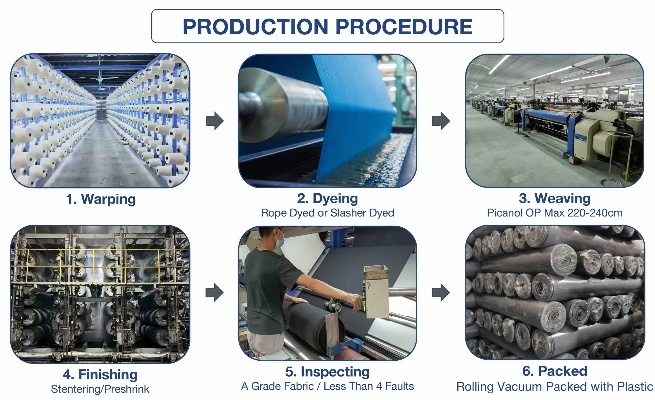 PRODUCTION PROCEDURE

1. Warping

2. Dyeing
Rope Dyed or Slasher Dyed

3. Weaving
Picanol OP Max 220-240cm

4. Finishing
Stentering/Preshrink

5. Inspecting
A Grade Fabric / Less Than 4 Faults

6. Packed
Rolling Vacuum Packed with Plastic